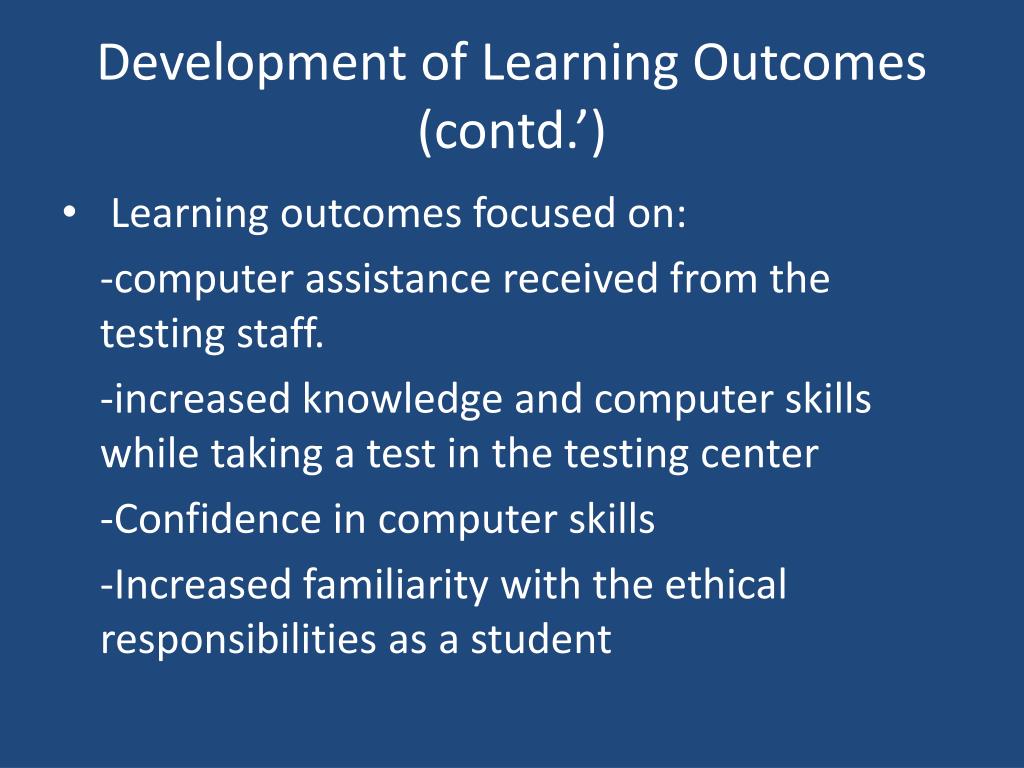 Development of Learning Outcomes (contd.’)

• Learning outcomes focused on:

-computer assistance received from the testing staff.

-increased knowledge and computer skills while taking a test in the testing center

-Confidence in computer skills

-Increased familiarity with the ethical responsibilities as a student